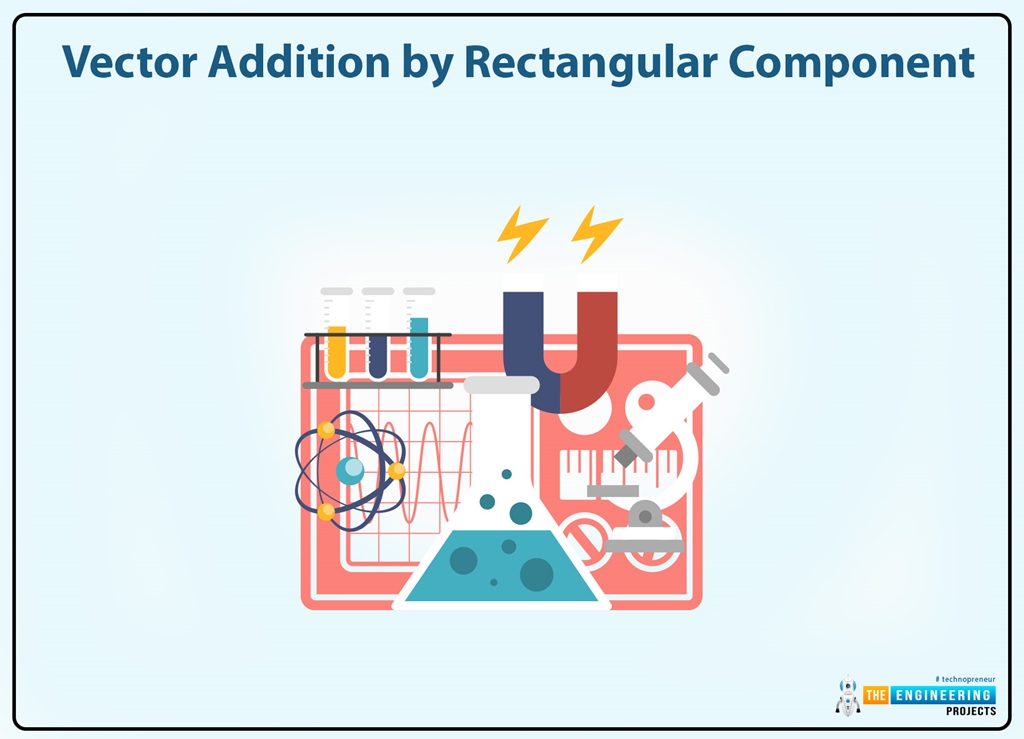 Vector Addition by Rectangular Component

# technopreneur
THE ENGINEERING
PROJECTS